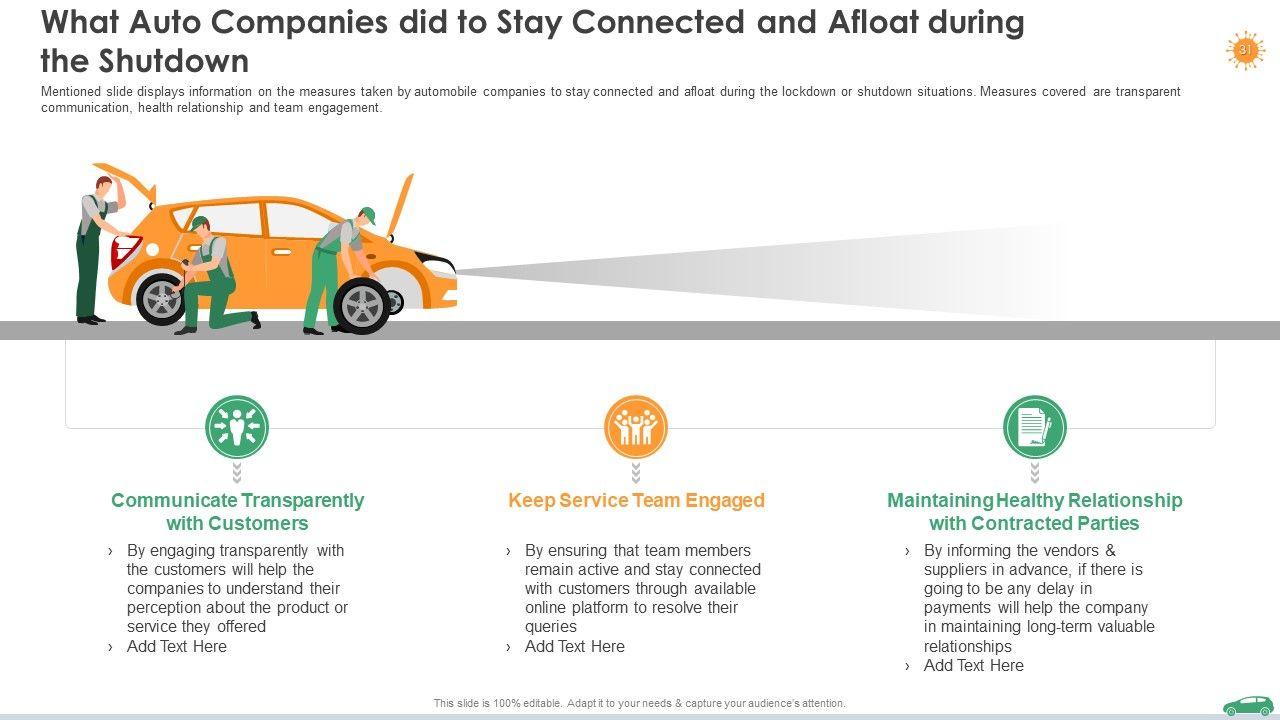 What Auto Companies did to Stay Connected and Afloat during the Shutdown

31

Mentioned slide displays information on the measures taken by automobile companies to stay connected and afloat during the lockdown or shutdown situations. Measures covered are transparent communication, health relationship and team engagement.

Communicate Transparently with Customers

› By engaging transparently with the customers will help the companies to understand their perception about the product or service they offered
› Add Text Here

Keep Service Team Engaged

› By ensuring that team members remain active and stay connected with customers through available online platform to resolve their queries
› Add Text Here

Maintaining Healthy Relationship with Contracted Parties

› By informing the vendors & suppliers in advance, if there is going to be any delay in payments will help the company in maintaining long-term valuable relationships
› Add Text Here

This slide is 100% editable. Adapt it to your needs & capture your audience's attention.